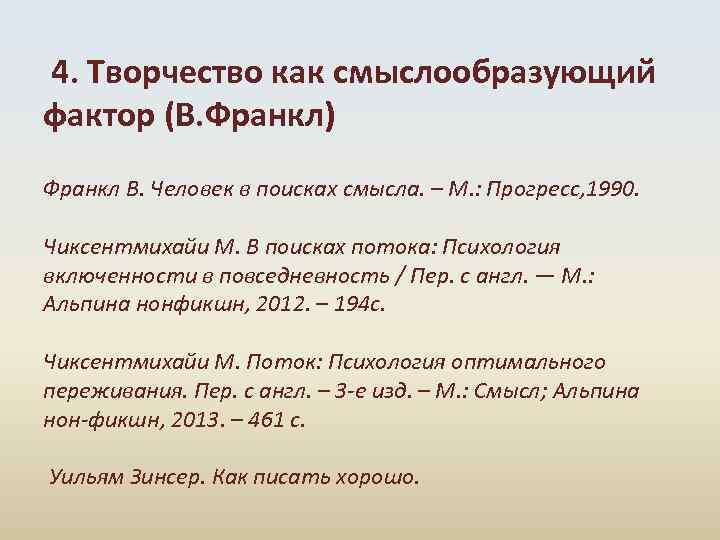 4. Творчество как смыслообразующий фактор (В.Франкл)

Франкл В. Человек в поисках смысла. – М.: Прогресс,1990.

Чиксентмихайи М. В поисках потока: Психология включенности в повседневность / Пер. с англ. — М.: Альпина нонфикшн, 2012. – 194с.

Чиксентмихайи М. Поток: Психология оптимального переживания. Пер. с англ. – 3-е изд. – М.: Смысл; Альпина нон-фикшн, 2013. – 461 с.

Уильям Зинсер. Как писать хорошо.